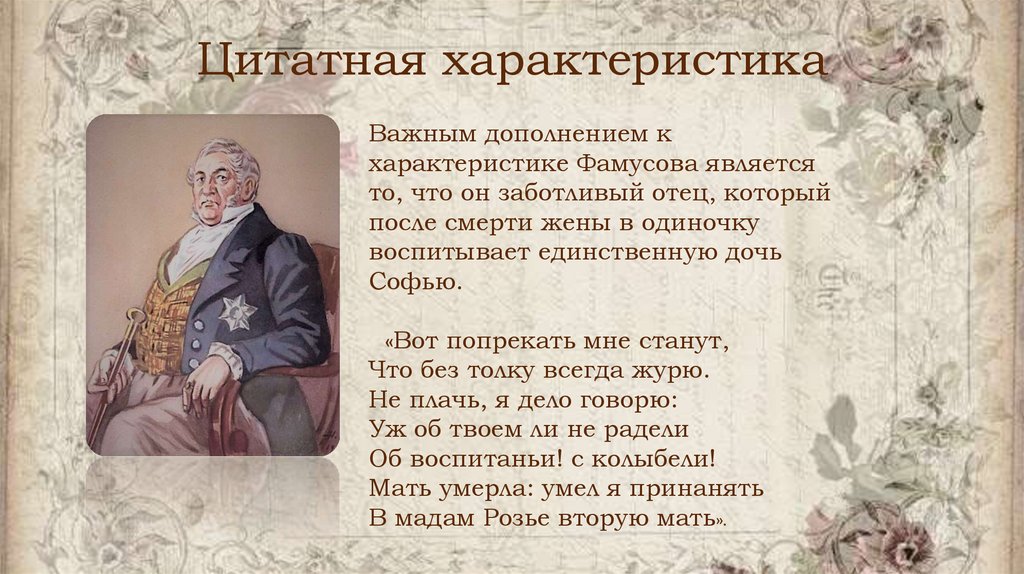 Цитатная характеристика

Важным дополнением к характеристике Фамусова является то, что он заботливый отец, который после смерти жены в одиночку воспитывает единственную дочь Софью.

«Вот попрекать мне станут,
Что без толку всегда журю.
Не плачь, я дело говорю:
Уж об твоем ли не радели
Об воспитаньи! с колыбели!
Мать умерла: умел я принанять
В мадам Розье вторую мать».